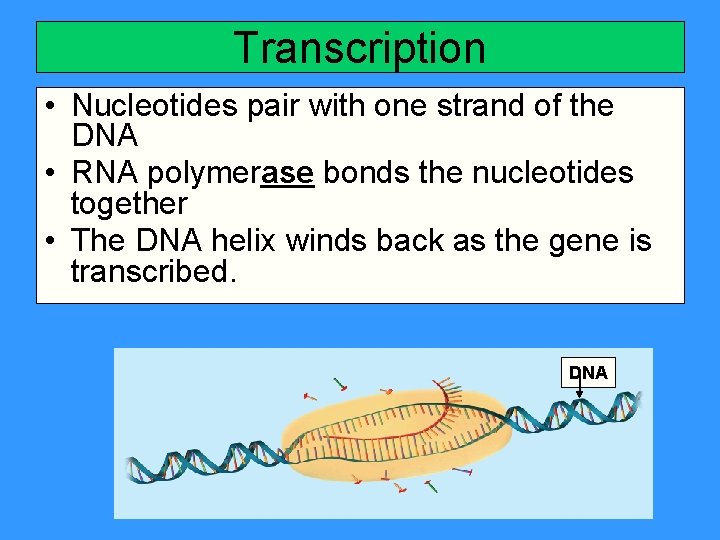 Transcription

• Nucleotides pair with one strand of the DNA
• RNA polymerase bonds the nucleotides together
• The DNA helix winds back as the gene is transcribed.

DNA